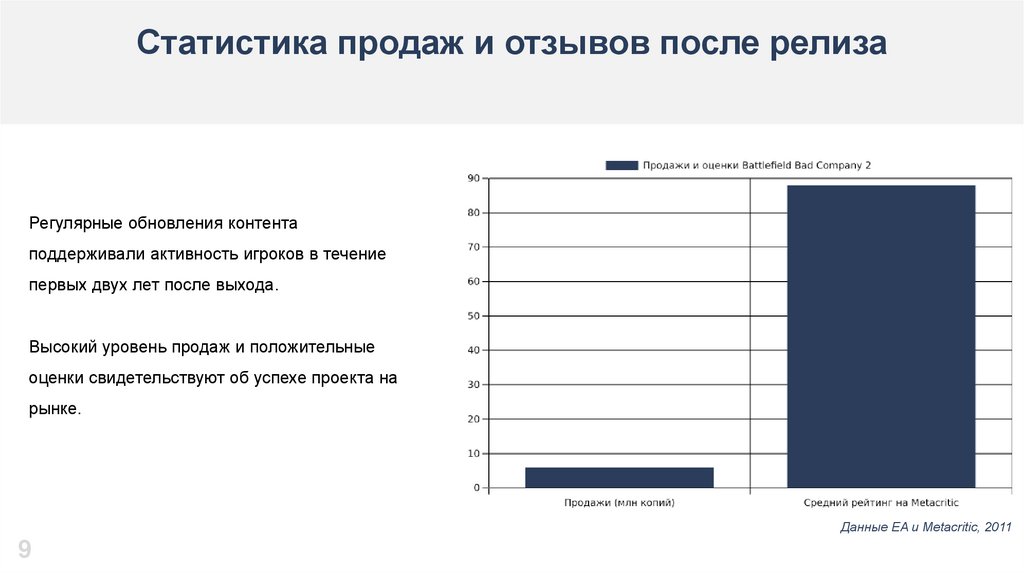 Статистика продаж и отзывов после релиза

Регулярные обновления контента поддерживали активность игроков в течение первых двух лет после выхода.

Высокий уровень продаж и положительные оценки свидетельствуют об успехе проекта на рынке.

Продажи и оценки Battlefield Bad Company 2

90
80
70
60
50
40
30
20
10
0

Продажи (млн копий)
Средний рейтинг на Metacritic

Данные EA и Metacritic, 2011

9